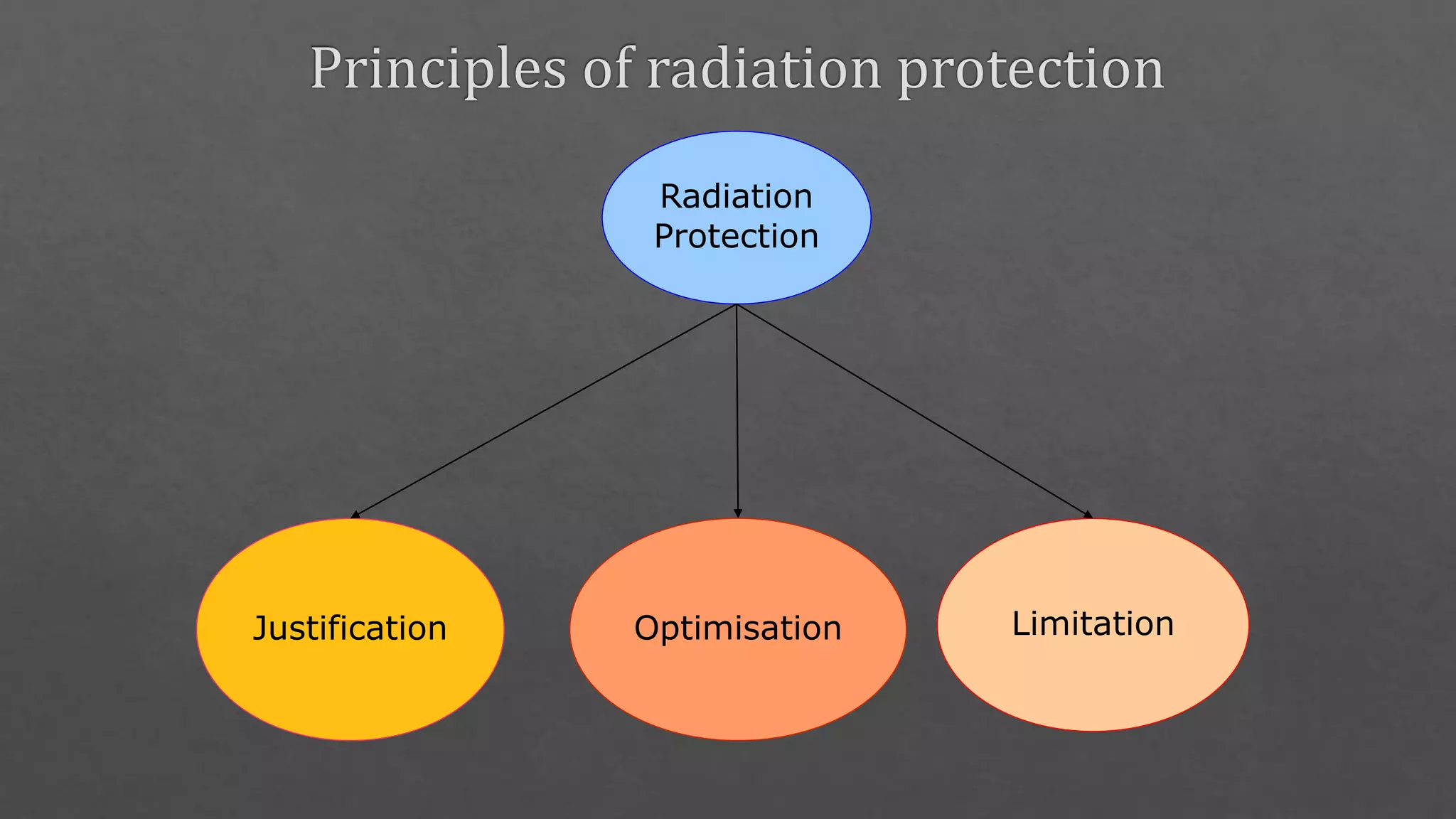 Principles of radiation protection

Radiation Protection

Justification

Optimisation

Limitation